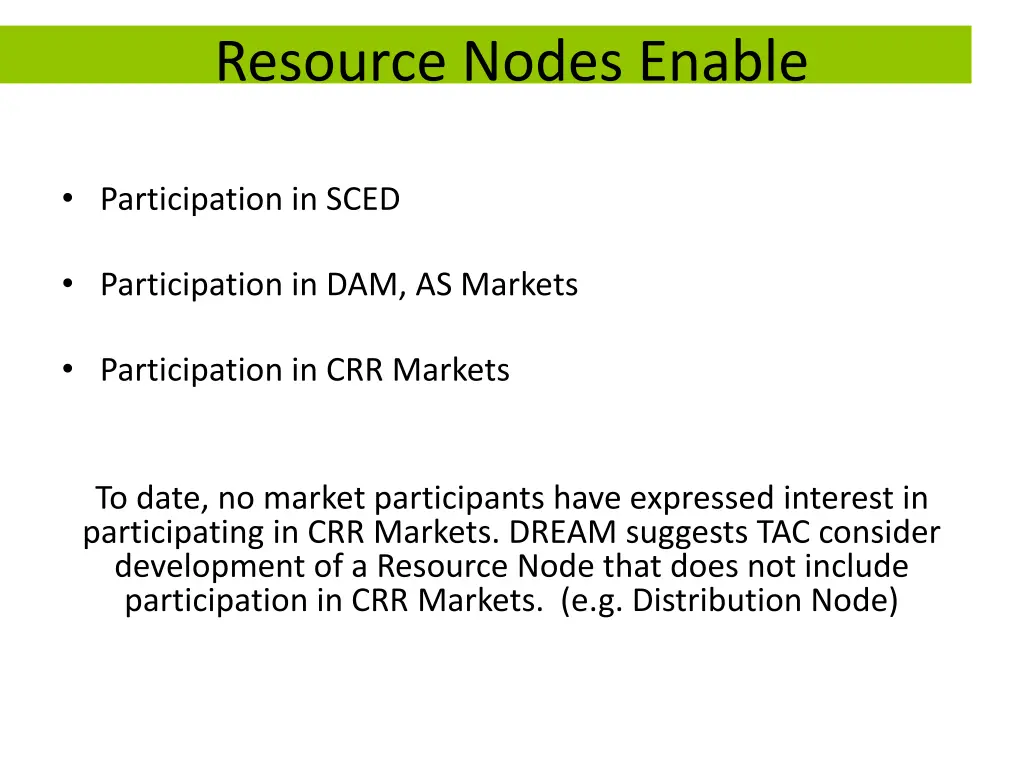 Resource Nodes Enable

• Participation in SCED

• Participation in DAM, AS Markets

• Participation in CRR Markets

To date, no market participants have expressed interest in participating in CRR Markets. DREAM suggests TAC consider development of a Resource Node that does not include participation in CRR Markets. (e.g. Distribution Node)